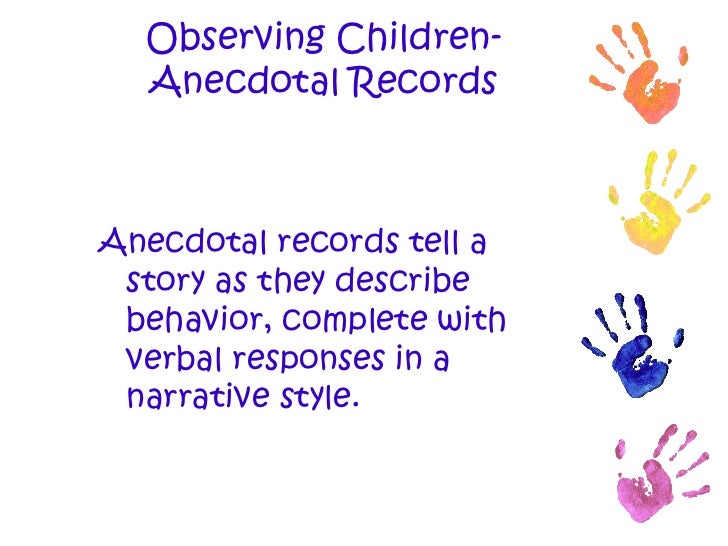 Observing Children- Anecdotal Records

Anecdotal records tell a story as they describe behavior, complete with verbal responses in a narrative style.